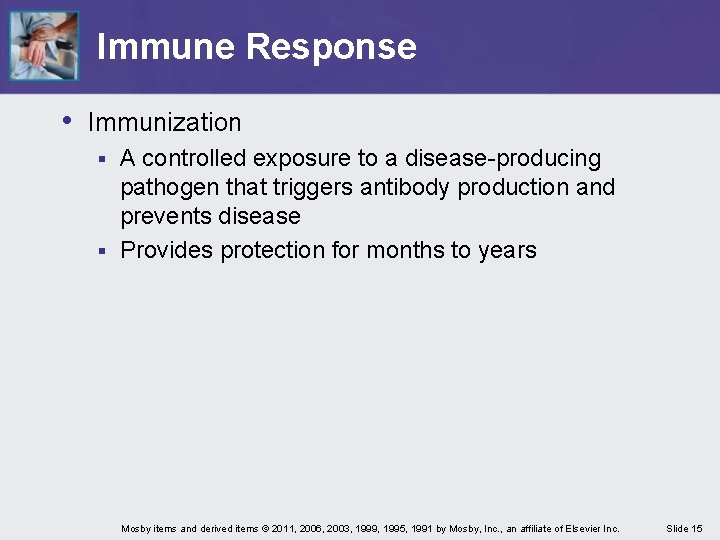 Immune Response

• Immunization
  ▪ A controlled exposure to a disease-producing pathogen that triggers antibody production and prevents disease
  ▪ Provides protection for months to years

Mosby items and derived items © 2011, 2006, 2003, 1999, 1995, 1991 by Mosby, Inc., an affiliate of Elsevier Inc.

Slide 15